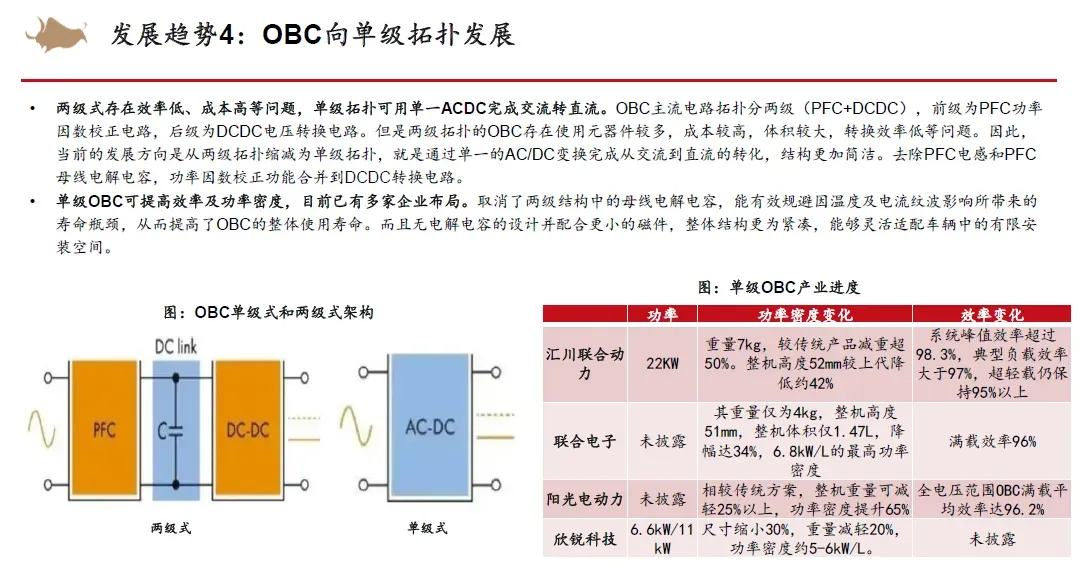 发展趋势4：OBC向单级拓扑发展

• 两级式存在效率低、成本高等问题，单级拓扑可用单一ACDC完成交流转直流。OBC主流电路拓扑分两级（PFC+DCDC），前级为PFC功率因数校正电路，后级为DCDC电压转换电路。但是两级拓扑的OBC存在使用元器件较多，成本较高，体积较大，转换效率低等问题。因此，当前的发展方向是从两级拓扑缩减为单级拓扑，就是通过单一的AC/DC变换完成从交流到直流的转化，结构更加简洁。去除PFC电感和PFC母线电解电容，功率因数校正功能合并到DCDC转换电路。

• 单级OBC可提高效率及功率密度，目前已有多家企业布局。取消了两级结构中的母线电解电容，能有效规避因温度及电流纹波影响所带来的寿命瓶颈，从而提高了OBC的整体使用寿命。而且无电解电容的设计并配合更小的磁件，整体结构更为紧凑，能够灵活适配车辆中的有限安装空间。

图：OBC单级式和两级式架构

DC link

PFC

C

DC-DC

AC-DC

两级式

单级式

图：单级OBC产业进度

| | 功率 | 功率密度变化 | 效率变化 |
|---|---|---|---|
| 汇川联合动力 | 22KW | 重量7kg，较传统产品减重超50%。整机高度52mm较上代降低约42% | 系统峰值效率超过98.3%，典型负载效率大于97%，超轻载仍保持95%以上 |
| 联合电子 | 未披露 | 其重量仅为4kg，整机高度51mm，整机体积仅1.47L，降幅达34%，6.8kW/L的最高功率密度 | 满载效率96% |
| 阳光电动力 | 未披露 | 相较传统方案，整机重量可减轻25%以上，功率密度提升65% | 全电压范围OBC满载平均效率达96.2% |
| 欣锐科技 | 6.6kW/11kW | 尺寸缩小30%，重量减轻20%，功率密度约5-6kW/L。 | 未披露 |